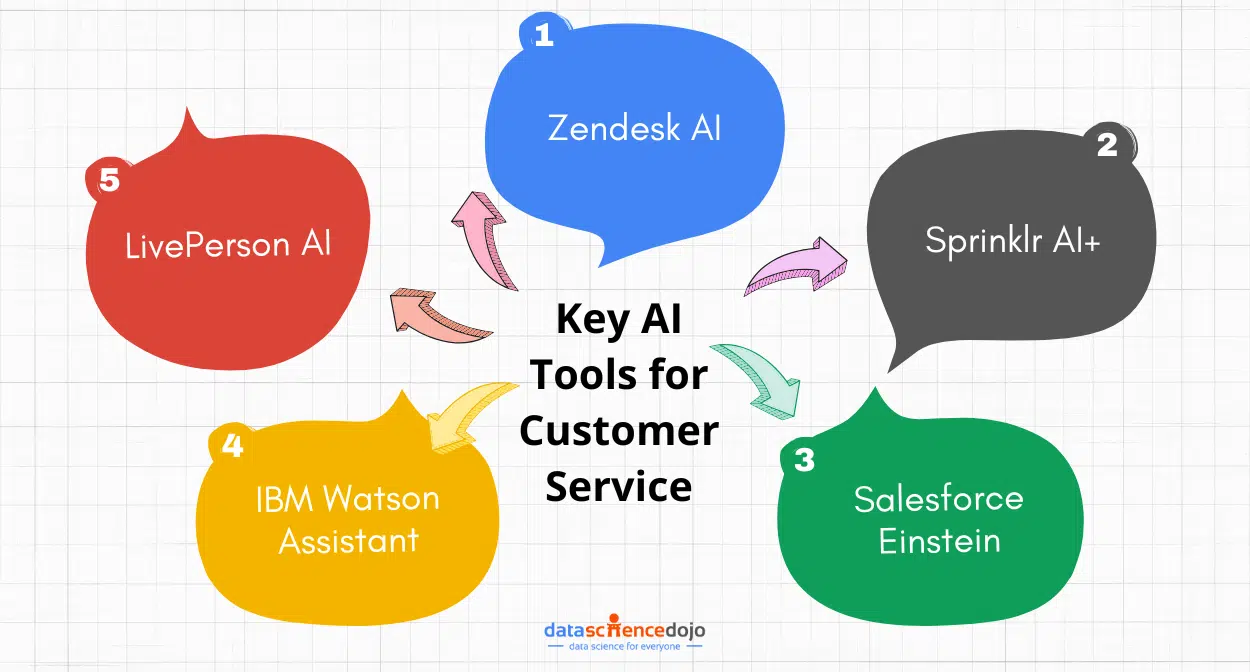 Key AI Tools for Customer Service

1
Zendesk AI

2
Sprinklr AI+

3
Salesforce Einstein

4
IBM Watson Assistant

5
LivePerson AI

datasciencedojo
data science for everyone